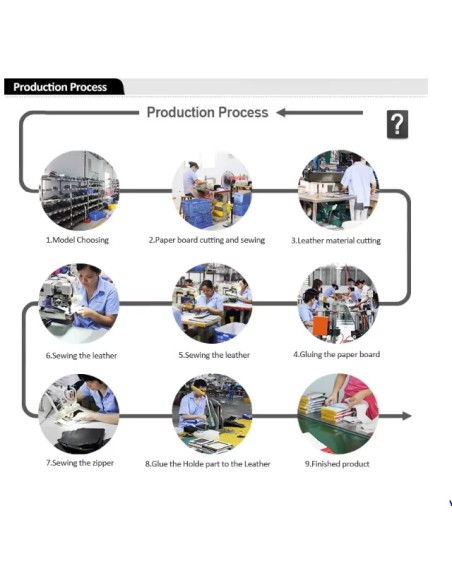 Production Process

Production Process

?

1.Model Choosing

2.Paper board cutting and sewing

3.Leather material cutting

6.Sewing the leather

5.Sewing the leather

4.Gluing the paper board

7.Sewing the zipper

8.Glue the Holde part to the Leather

9.Finished product